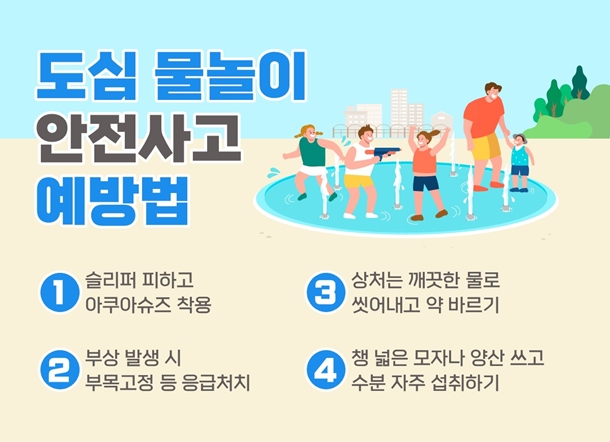 도심 물놀이
안전사고
예방법

1 슬리퍼 피하고 아쿠아슈즈 착용

2 부상 발생 시 부목고정 등 응급처치

3 상처는 깨끗한 물로 씻어내고 약 바르기

4 챙 넓은 모자나 양산 쓰고 수분 자주 섭취하기